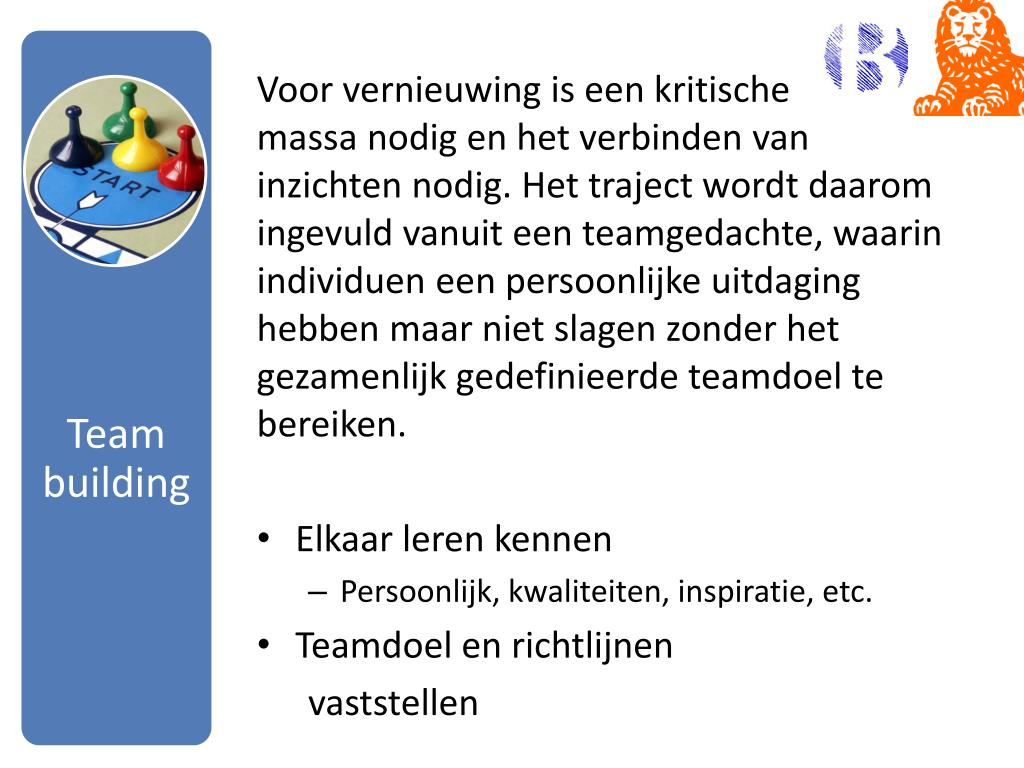 START

Team building

Voor vernieuwing is een kritische massa nodig en het verbinden van inzichten nodig. Het traject wordt daarom ingevuld vanuit een teamgedachte, waarin individuen een persoonlijke uitdaging hebben maar niet slagen zonder het gezamenlijk gedefinieerde teamdoel te bereiken.

• Elkaar leren kennen
– Persoonlijk, kwaliteiten, inspiratie, etc.
• Teamdoel en richtlijnen vaststellen